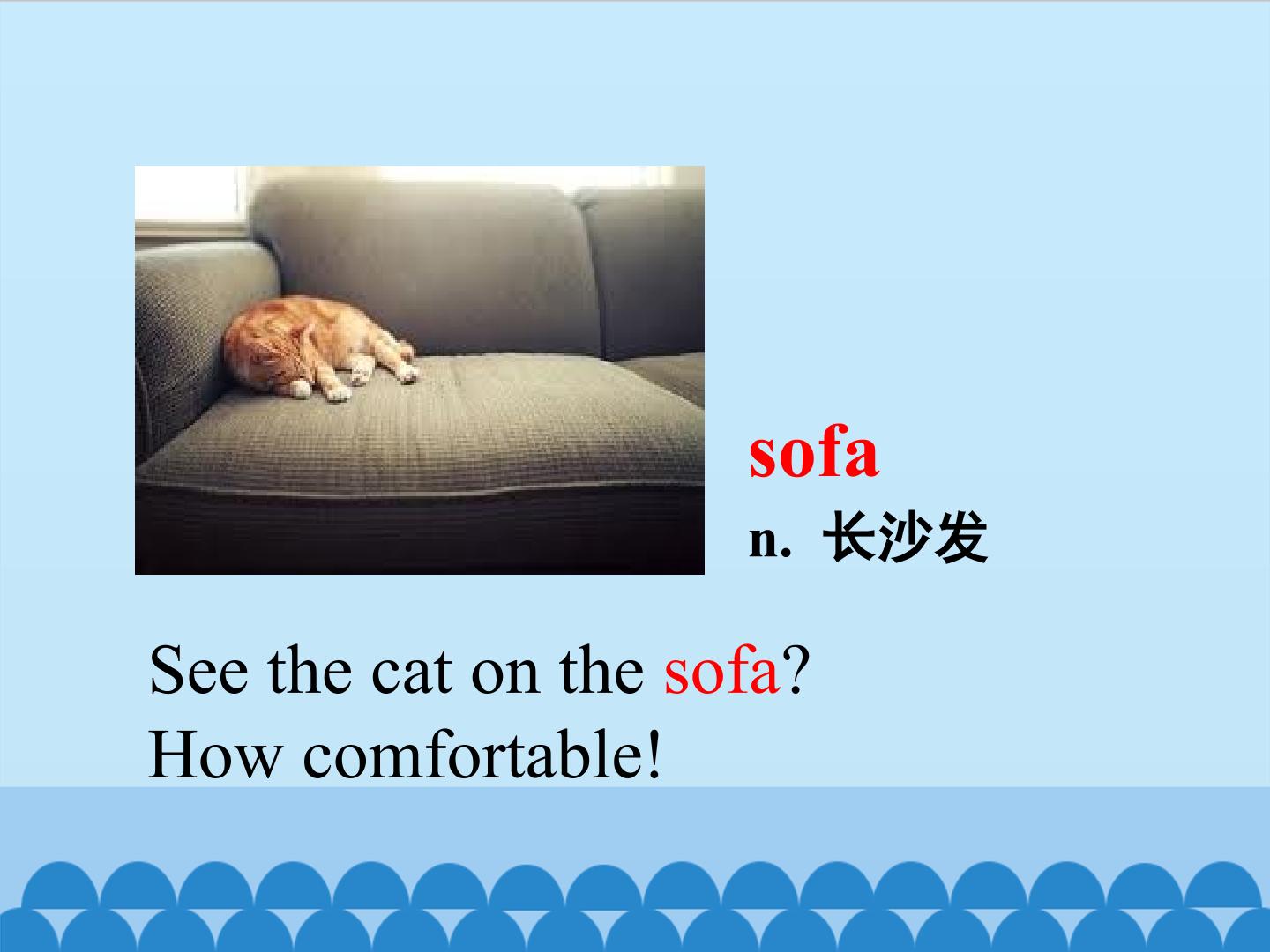 sofa
n. 长沙发

See the cat on the sofa?
How comfortable!